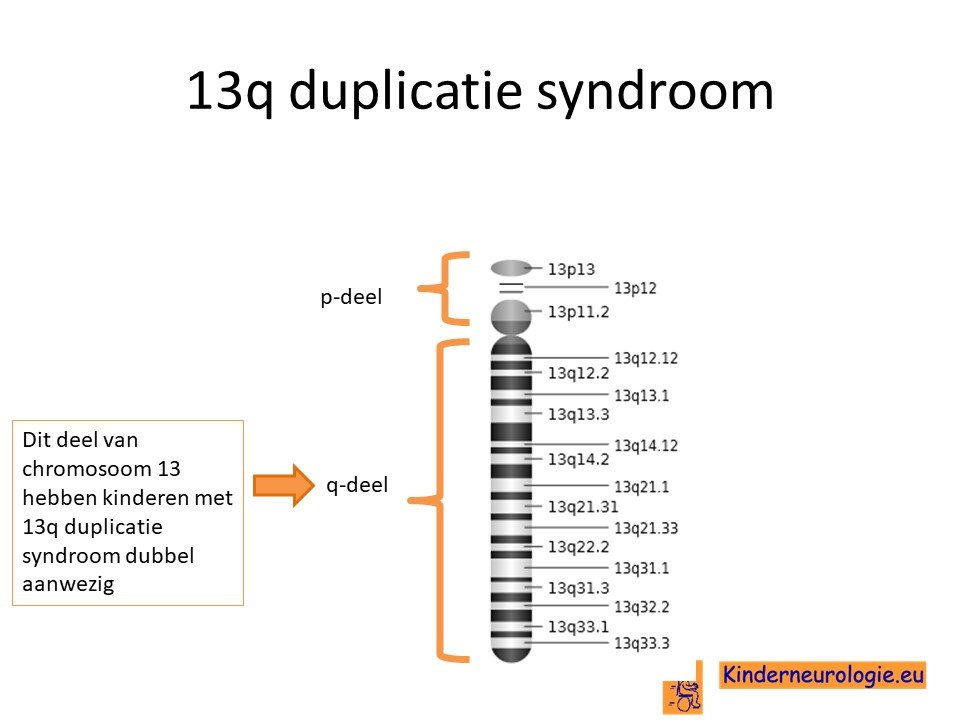 13q duplicatie syndroom

p-deel

Dit deel van chromosoom 13 hebben kinderen met 13q duplicatie syndroom dubbel aanwezig

q-deel

13p13
13p12
13p11.2
13q12.12
13q12.2
13q13.1
13q13.3
13q14.12
13q14.2
13q21.1
13q21.31
13q21.33
13q22.2
13q31.1
13q31.3
13q32.2
13q33.1
13q33.3

Kinderneurologie.eu